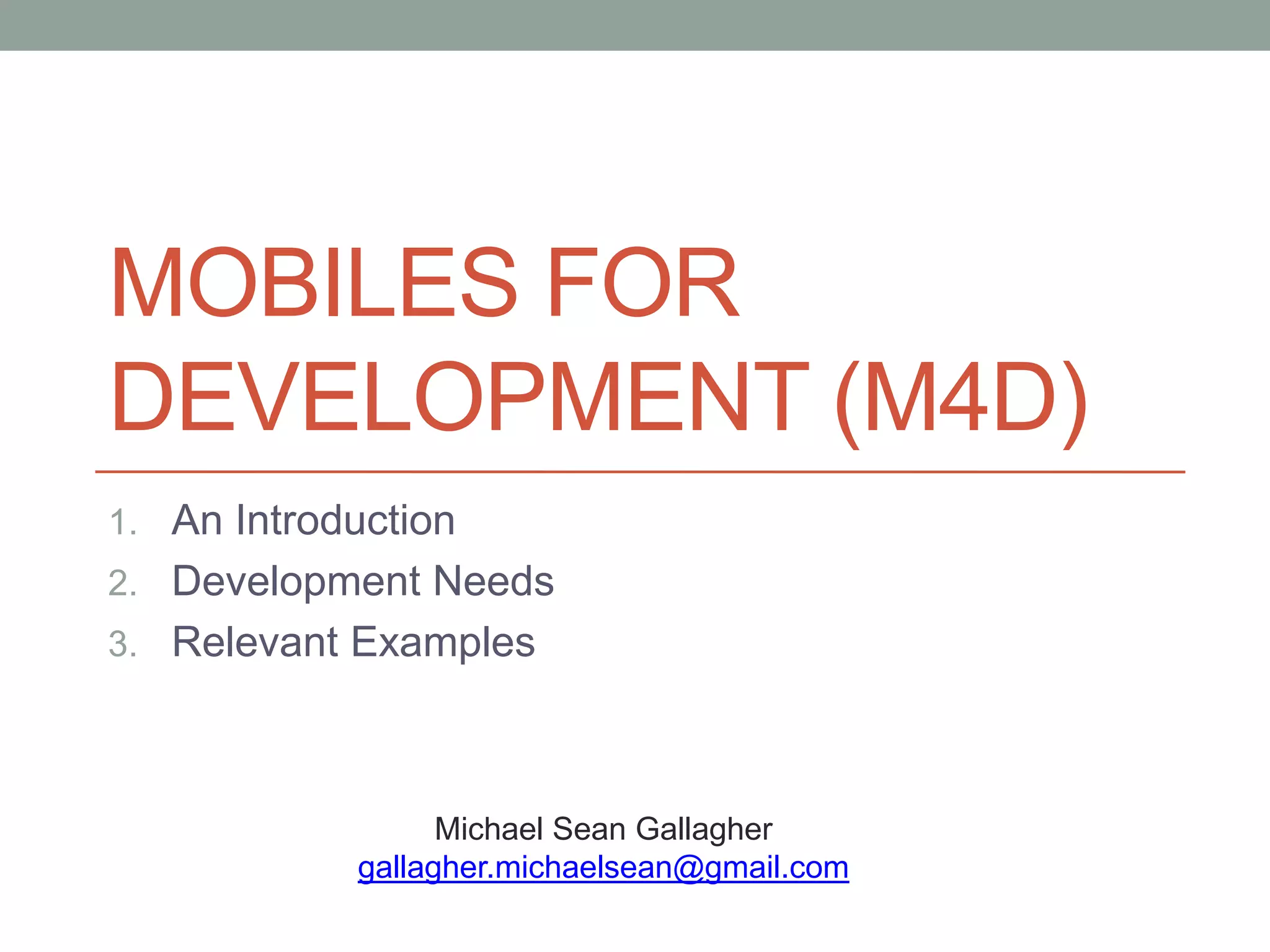 MOBILES FOR DEVELOPMENT (M4D)

1. An Introduction
2. Development Needs
3. Relevant Examples

Michael Sean Gallagher
gallagher.michaelsean@gmail.com